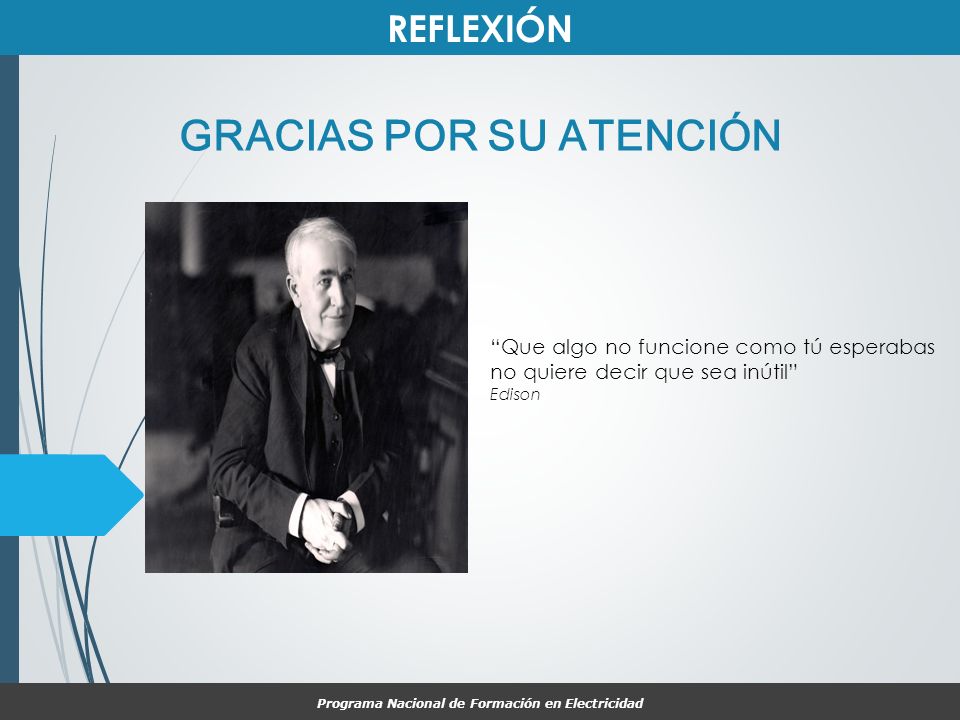 REFLEXIÓN

GRACIAS POR SU ATENCIÓN

“Que algo no funcione como tú esperabas no quiere decir que sea inútil”
Edison

Programa Nacional de Formación en Electricidad